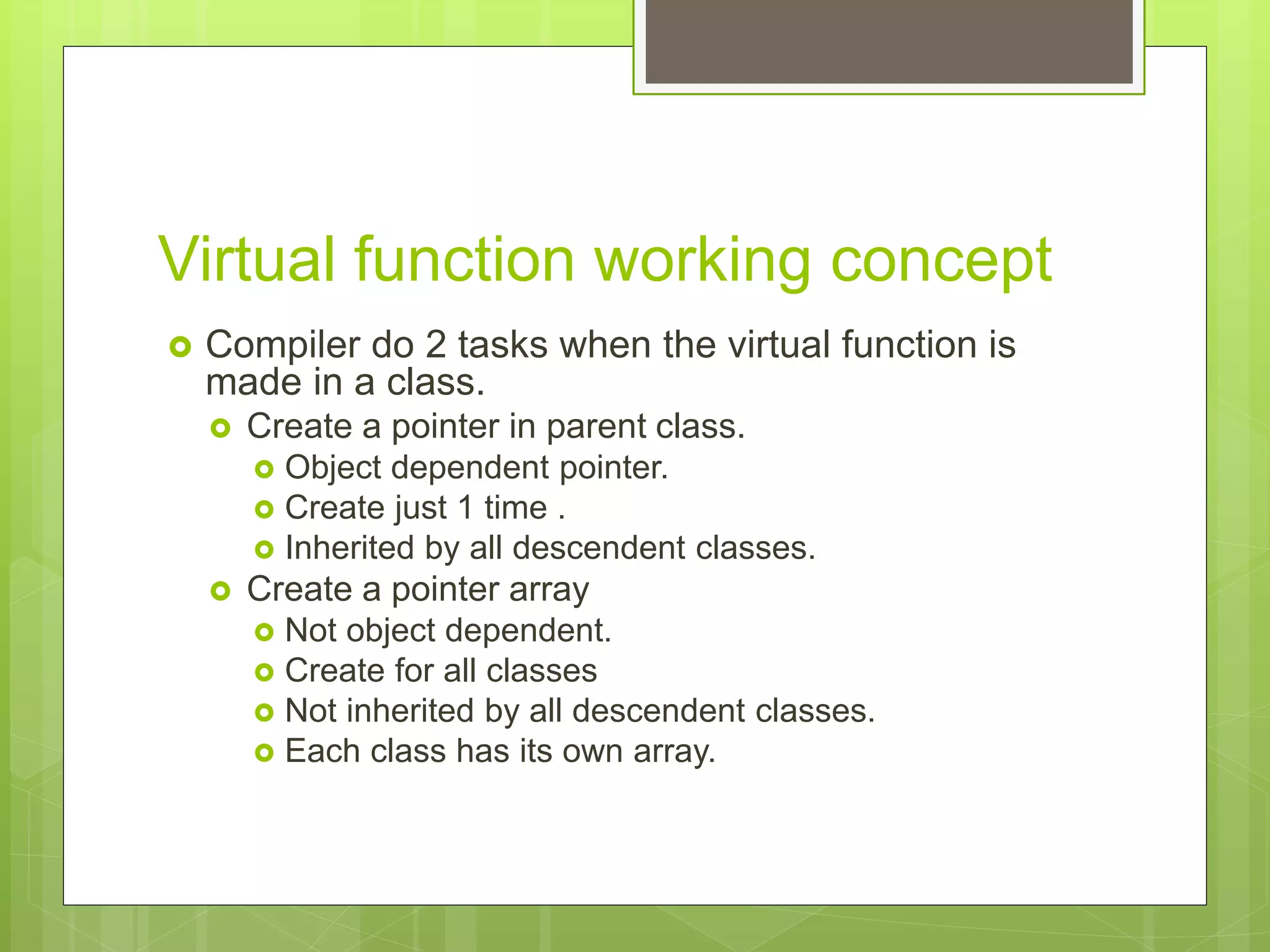 Virtual function working concept

Compiler do 2 tasks when the virtual function is made in a class.

Create a pointer in parent class.

Object dependent pointer.

Create just 1 time .

Inherited by all descendent classes.

Create a pointer array

Not object dependent.

Create for all classes

Not inherited by all descendent classes.

Each class has its own array.